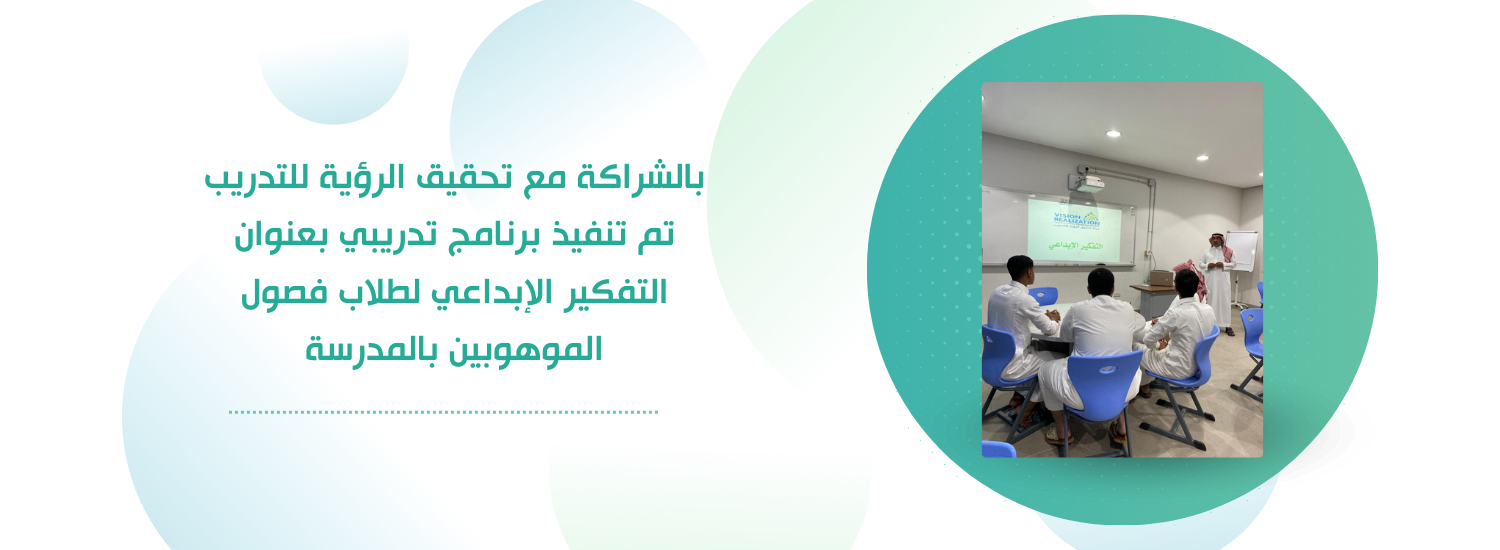 بالشراكة مع تحقيق الرؤية للتدريب تم تنفيذ برنامج تدريبي بعنوان التفكير الإبداعي لطلاب فصول الموهوبين بالمدرسة

VISION REALIZATION

التفكير الإبداعي